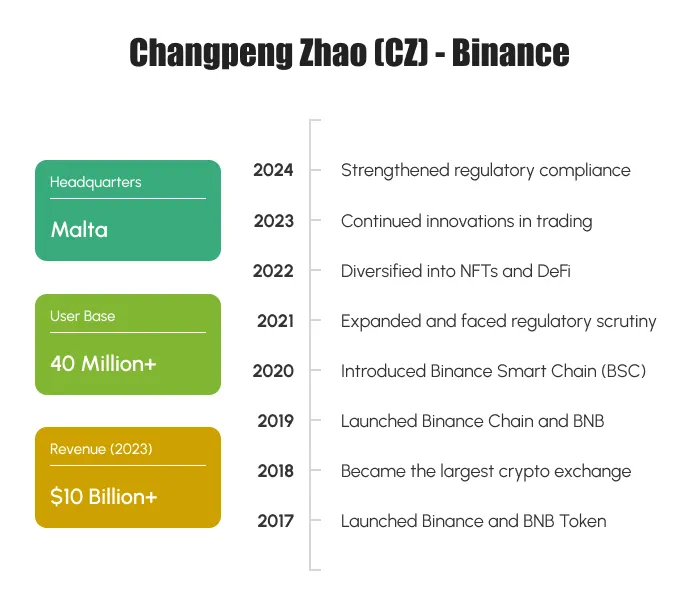 Changpeng Zhao (CZ) - Binance

Headquarters

Malta

User Base

40 Million+

Revenue (2023)

$10 Billion+

2024 Strengthened regulatory compliance

2023 Continued innovations in trading

2022 Diversified into NFTs and DeFi

2021 Expanded and faced regulatory scrutiny

2020 Introduced Binance Smart Chain (BSC)

2019 Launched Binance Chain and BNB

2018 Became the largest crypto exchange

2017 Launched Binance and BNB Token